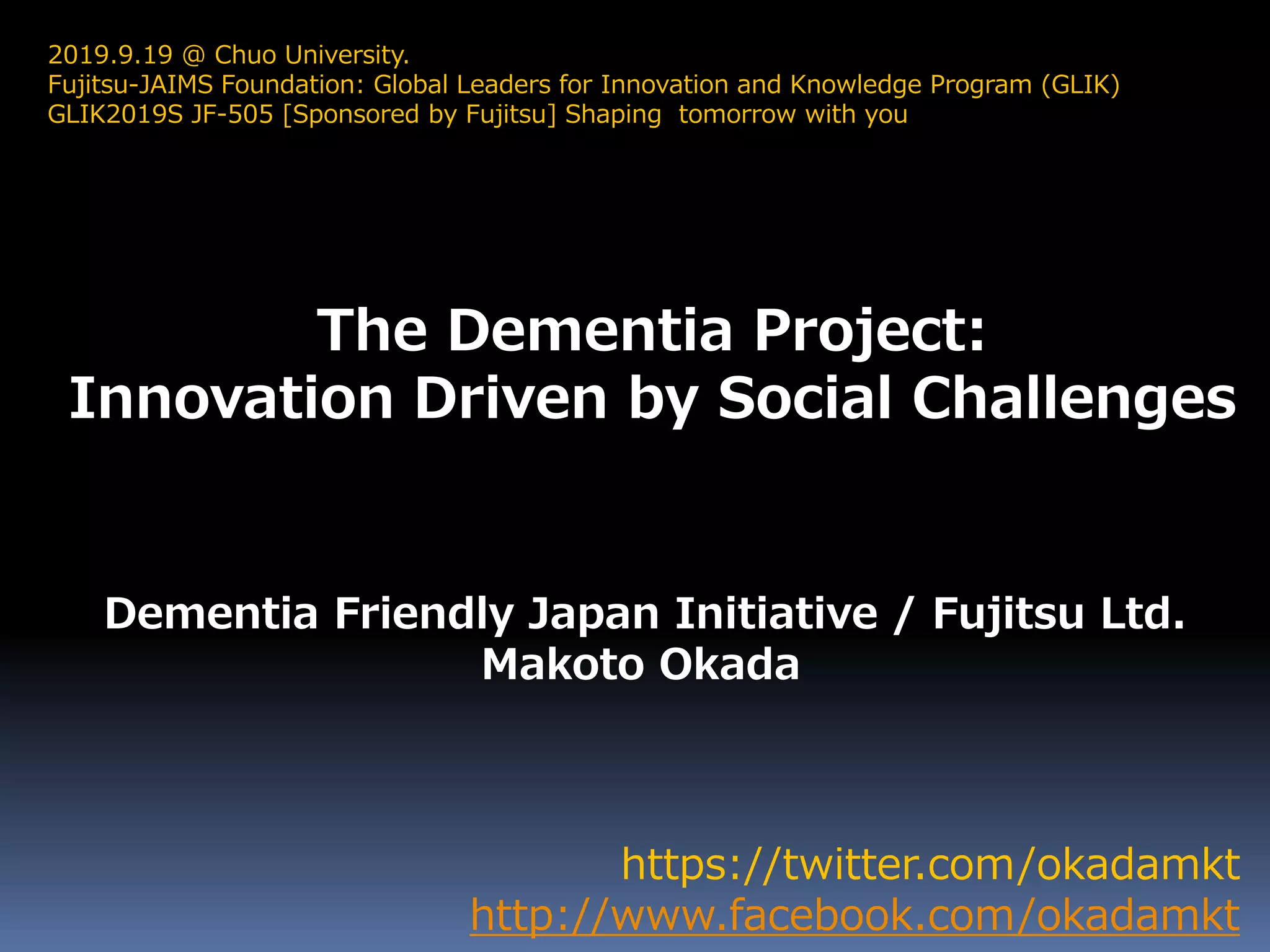 2019.9.19 @ Chuo University.
Fujitsu-JAIMS Foundation: Global Leaders for Innovation and Knowledge Program (GLIK)
GLIK2019S JF-505 [Sponsored by Fujitsu] Shaping tomorrow with you

The Dementia Project:
Innovation Driven by Social Challenges

Dementia Friendly Japan Initiative / Fujitsu Ltd.
Makoto Okada

https://twitter.com/okadamkt
http://www.facebook.com/okadamkt